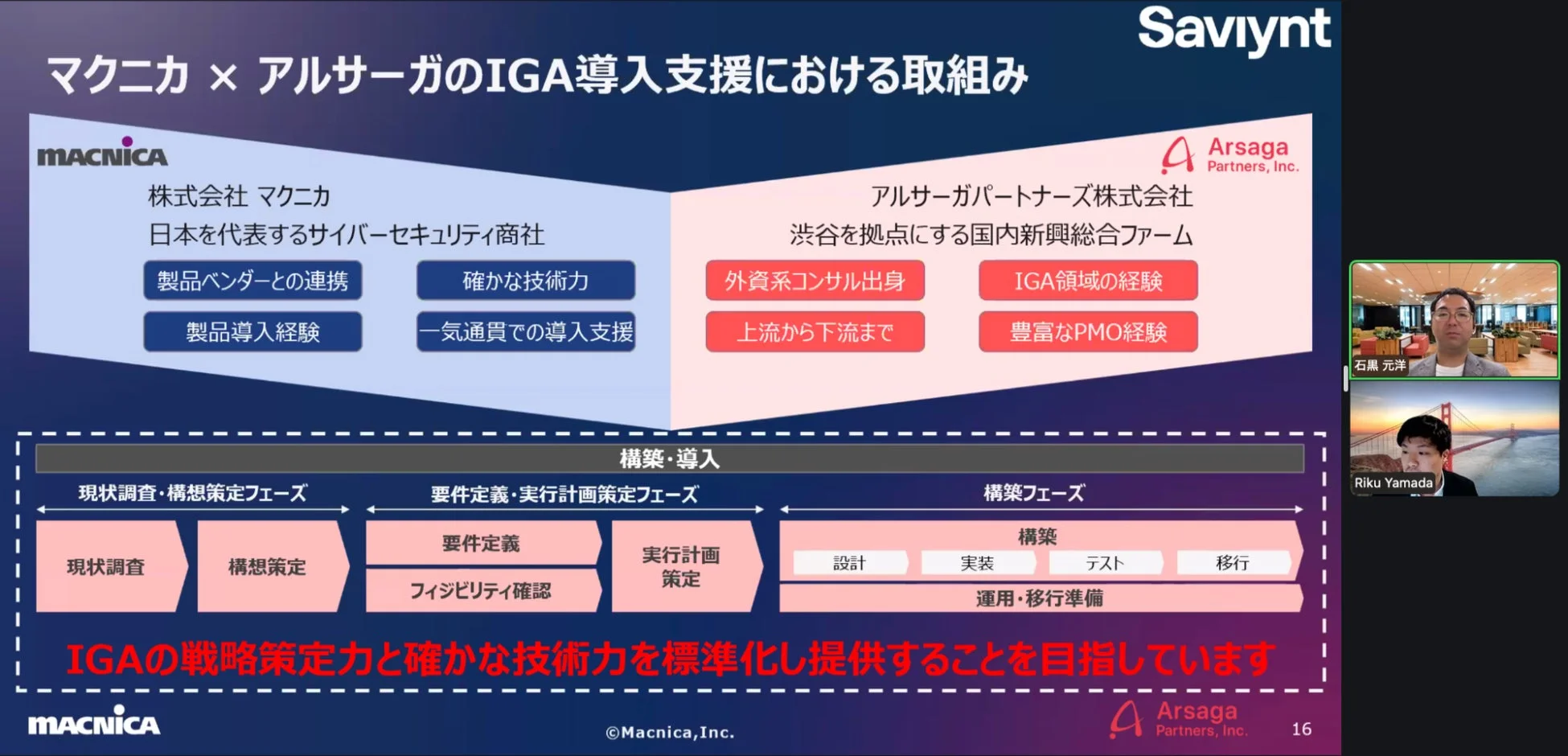 Saviynt

マクニカ × アルサーガのIGA導入支援における取組み

MACNICA

株式会社 マクニカ
日本を代表するサイバーセキュリティ商社

製品ベンダーとの連携
確かな技術力
製品導入経験
一気通貫での導入支援

Arsaga Partners, Inc.

アルサーガパートナーズ株式会社
渋谷を拠点にする国内新興総合ファーム

外資系コンサル出身
IGA領域の経験
上流から下流まで
豊富なPMO経験

構築・導入

現状調査・構想策定フェーズ
要件定義・実行計画策定フェーズ
構築フェーズ

現状調査
構想策定
要件定義
フィジビリティ確認
実行計画策定
構築
設計
実装
テスト
移行
運用・移行準備

IGAの戦略策定力と確かな技術力を標準化し提供することを目指しています

MACNICA
©Macnica,Inc.
Arsaga Partners, Inc.
16

石黒 元洋
Riku Yamada